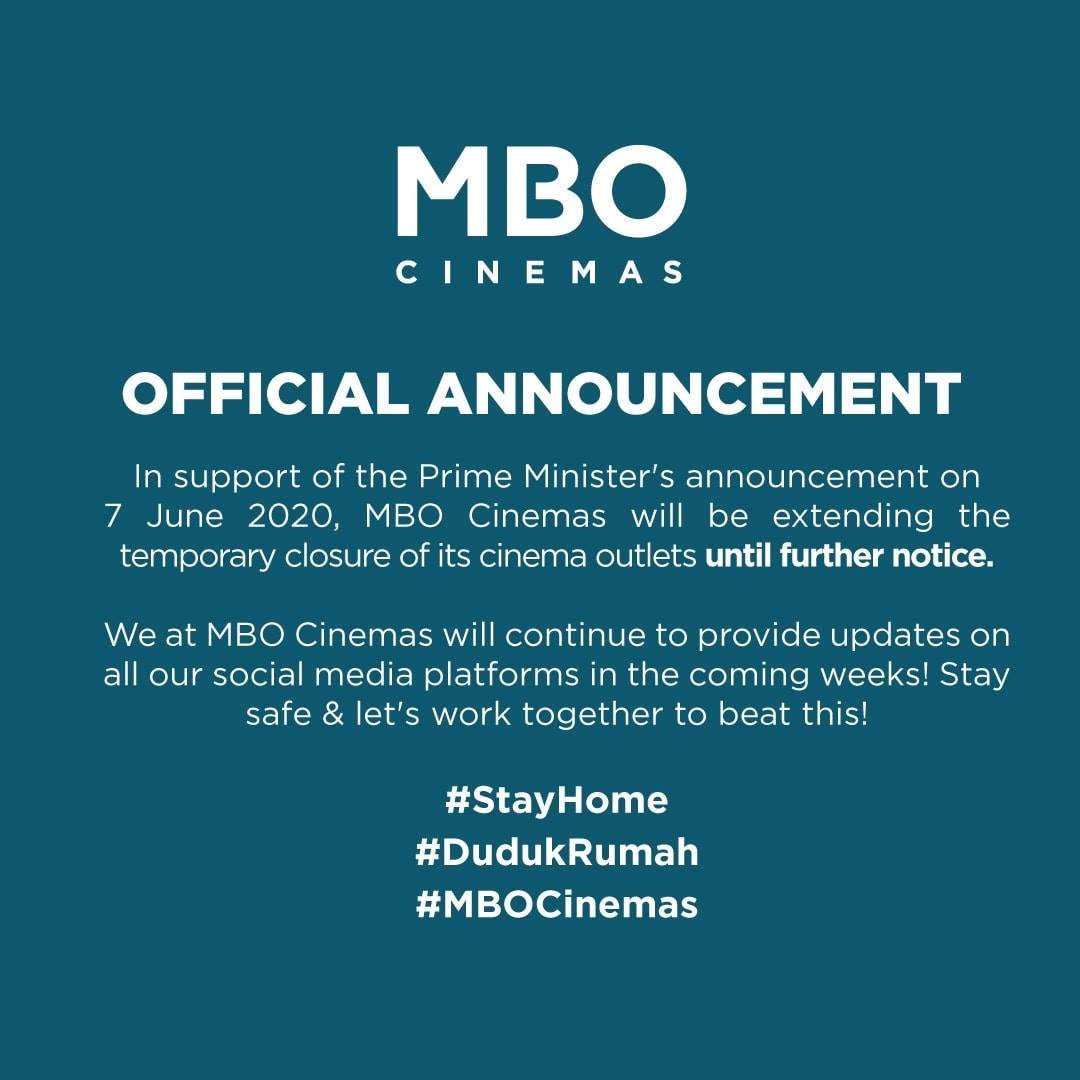 MBO
CINEMAS

OFFICIAL ANNOUNCEMENT

In support of the Prime Minister's announcement on 7 June 2020, MBO Cinemas will be extending the temporary closure of its cinema outlets until further notice.

We at MBO Cinemas will continue to provide updates on all our social media platforms in the coming weeks! Stay safe & let's work together to beat this!

#StayHome
#DudukRumah
#MBOCinemas